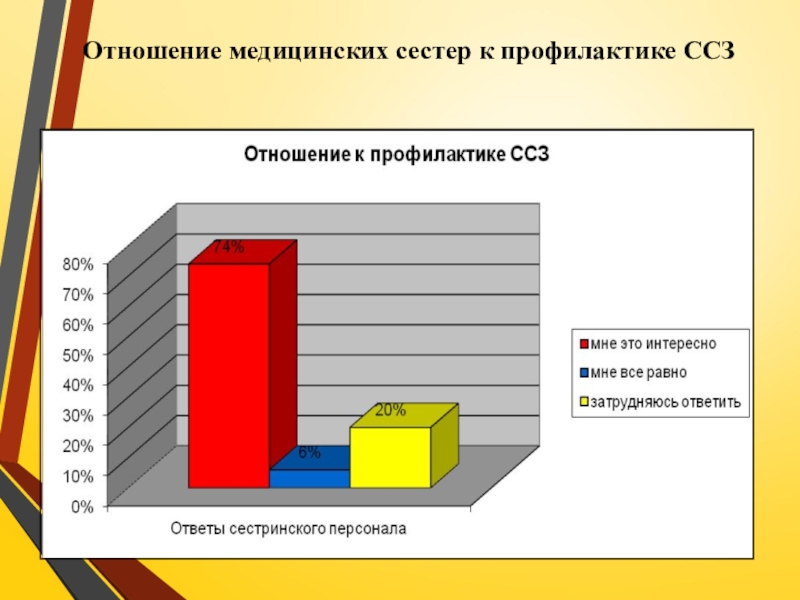 Отношение медицинских сестер к профилактике ССЗ

Отношение к профилактике ССЗ

80%
70%
60%
50%
40%
30%
20%
10%
0%

74%
6%
20%

Ответы сестринского персонала

мне это интересно
мне все равно
затрудняюсь ответить